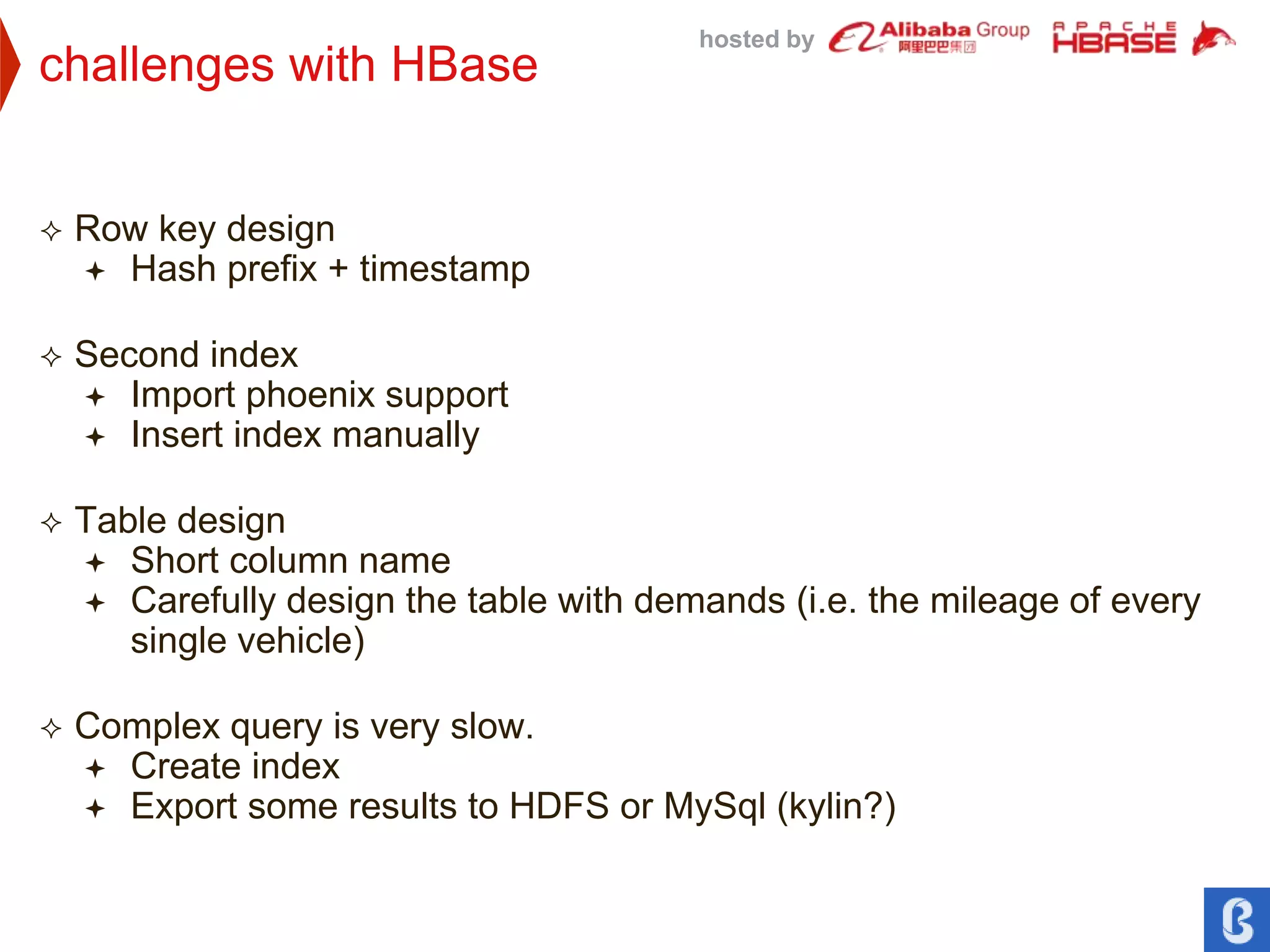 challenges with HBase

hosted by Alibaba Group 阿里巴巴集团 APACHE HBASE

✧ Row key design
✦ Hash prefix + timestamp

✧ Second index
✦ Import phoenix support
✦ Insert index manually

✧ Table design
✦ Short column name
✦ Carefully design the table with demands (i.e. the mileage of every single vehicle)

✧ Complex query is very slow.
✦ Create index
✦ Export some results to HDFS or MySql (kylin?)